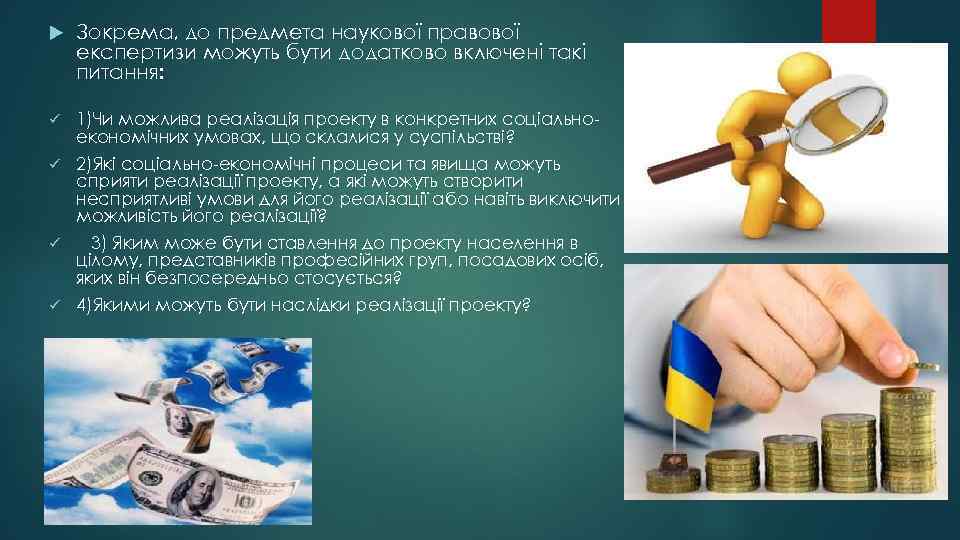 Зокрема, до предмета наукової правової експертизи можуть бути додатково включені такі питання:

1)Чи можлива реалізація проекту в конкретних соціально-економічних умовах, що склалися у суспільстві?

2)Які соціально-економічні процеси та явища можуть сприяти реалізації проекту, а які можуть створити несприятливі умови для його реалізації або навіть виключити можливість його реалізації?

3) Яким може бути ставлення до проекту населення в цілому, представників професійних груп, посадових осіб, яких він безпосередньо стосується?

4)Якими можуть бути наслідки реалізації проекту?